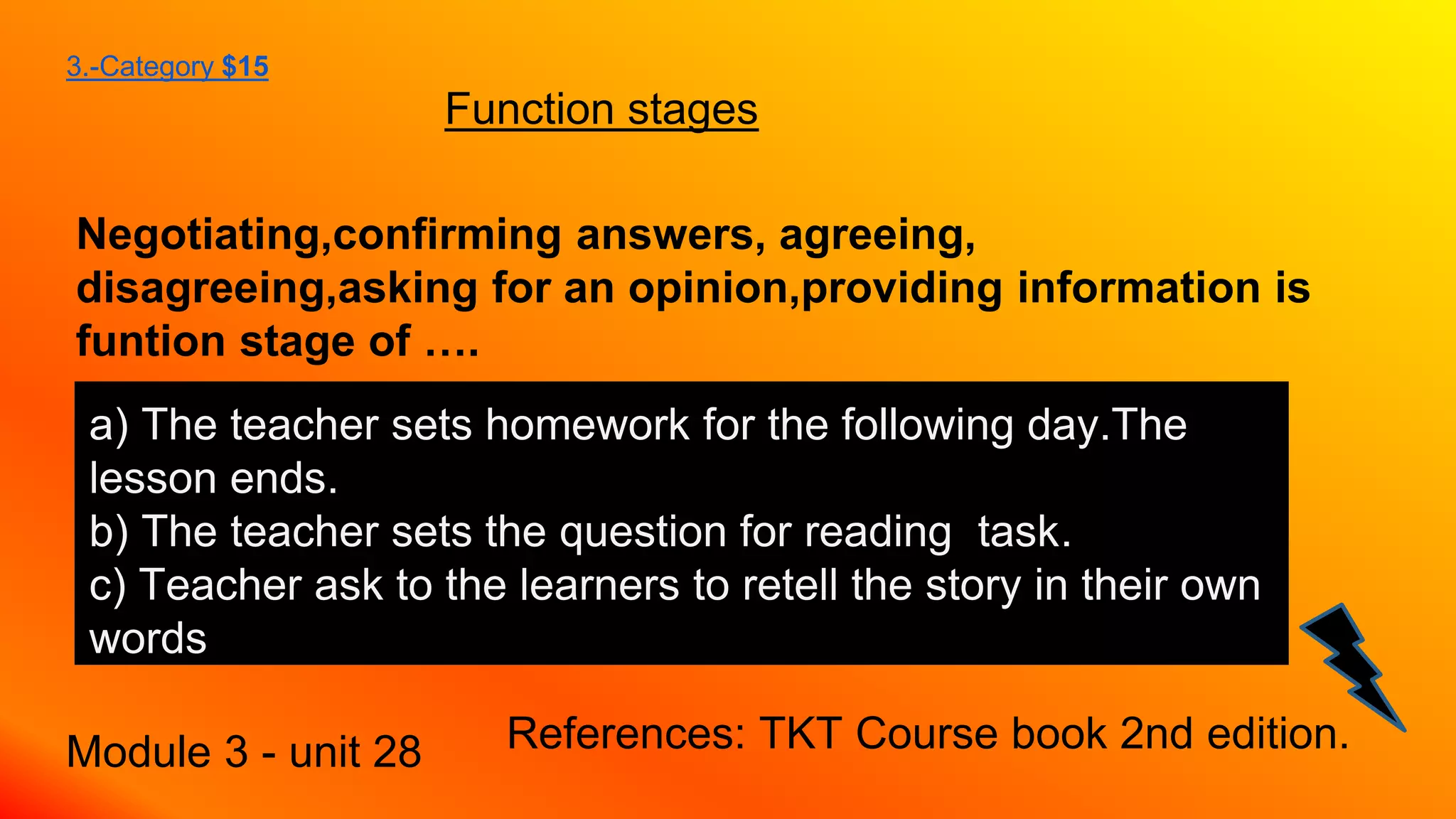 3.-Category $15

Function stages

Negotiating,confirming answers, agreeing, disagreeing,asking for an opinion,providing information is funtion stage of ….

a) The teacher sets homework for the following day.The lesson ends.
b) The teacher sets the question for reading  task.
c) Teacher ask to the learners to retell the story in their own words

Module 3 - unit 28

References: TKT Course book 2nd edition.